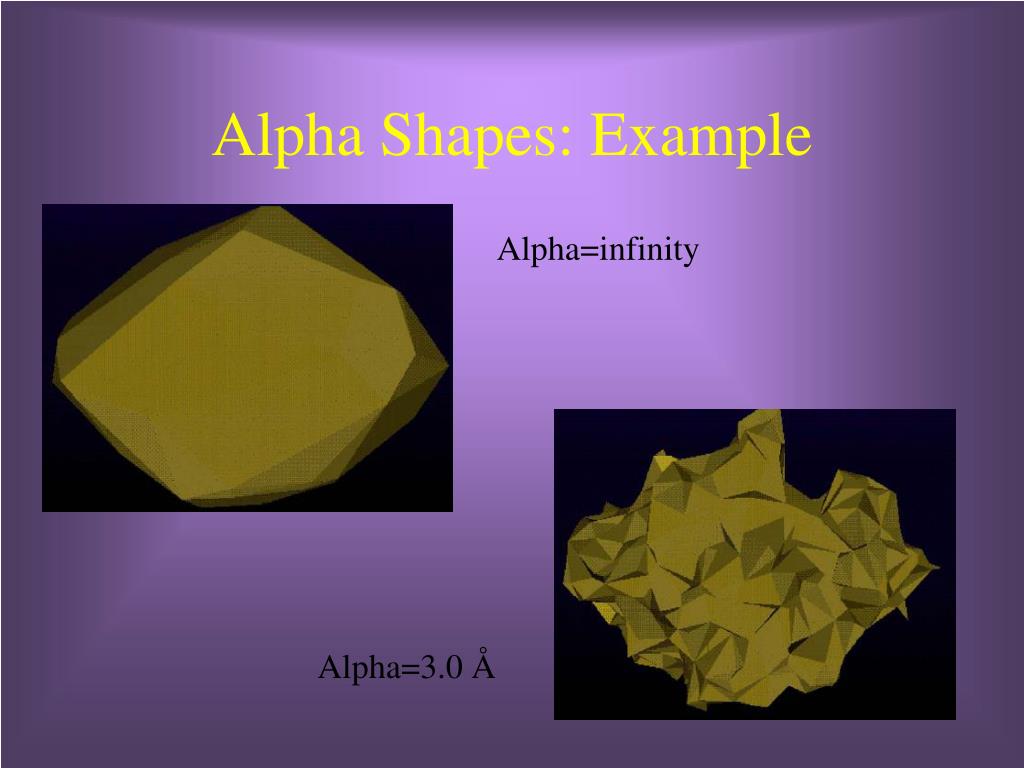 Alpha Shapes: Example

Alpha=infinity

Alpha=3.0 Å